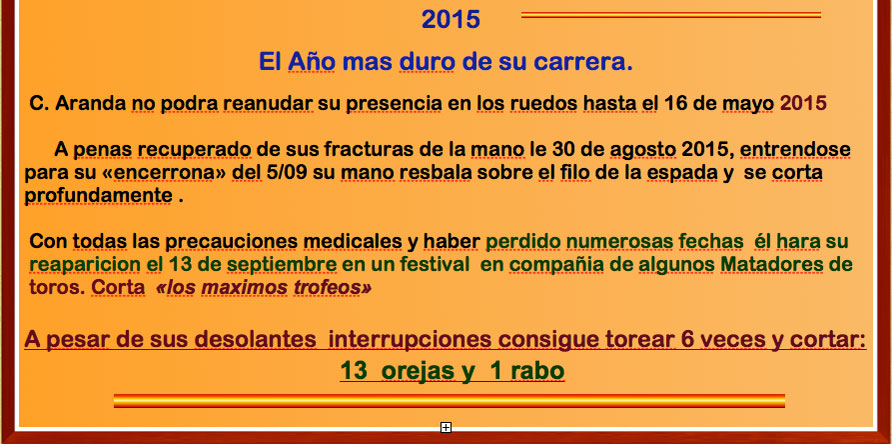 2015

El Año mas duro de su carrera.

C. Aranda no podra reanudar su presencia en los ruedos hasta el 16 de mayo 2015

A penas recuperado de sus fracturas de la mano le 30 de agosto 2015, entrendose para su «encerrona» del 5/09 su mano resbala sobre el filo de la espada y se corta profundamente .

Con todas las precauciones medicales y haber perdido numerosas fechas él hara su reaparicion el 13 de septiembre en un festival en compañia de algunos Matadores de toros. Corta «los maximos trofeos»

A pesar de sus desolantes interrupciones consigue torear 6 veces y cortar:

13 orejas y 1 rabo